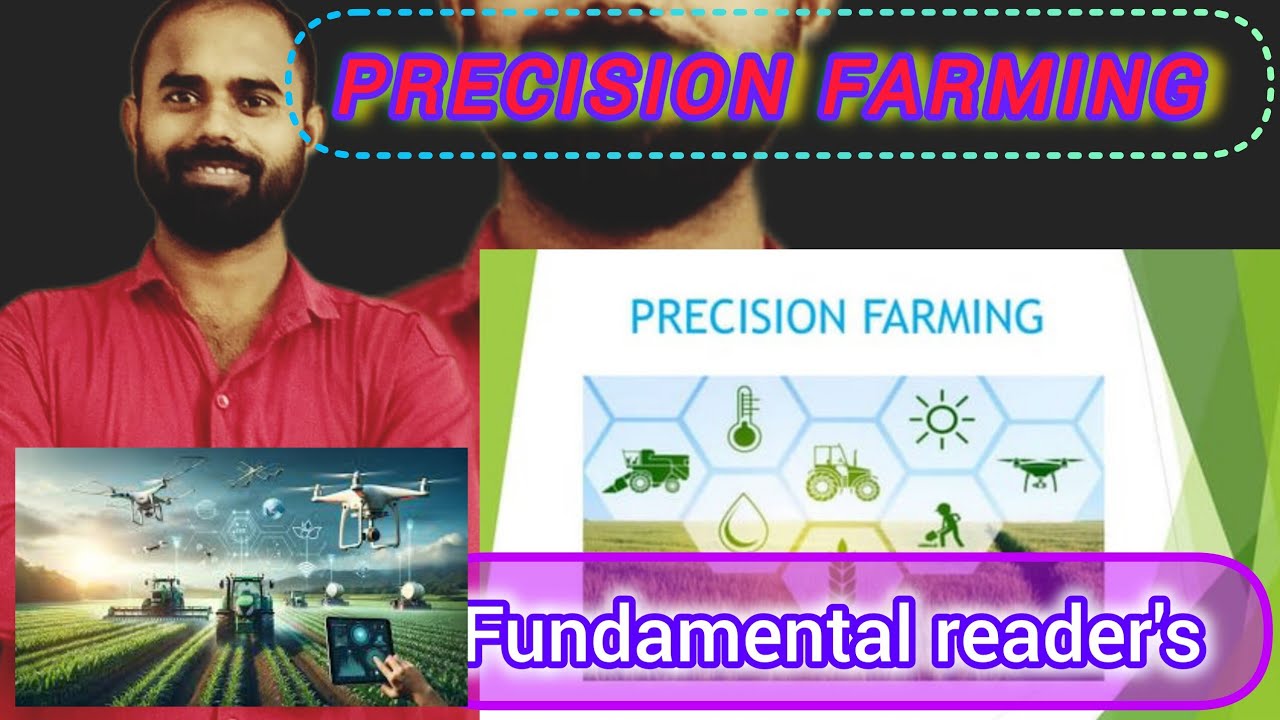 PRECISION FARMING

PRECISION FARMING

Fundamental reader's